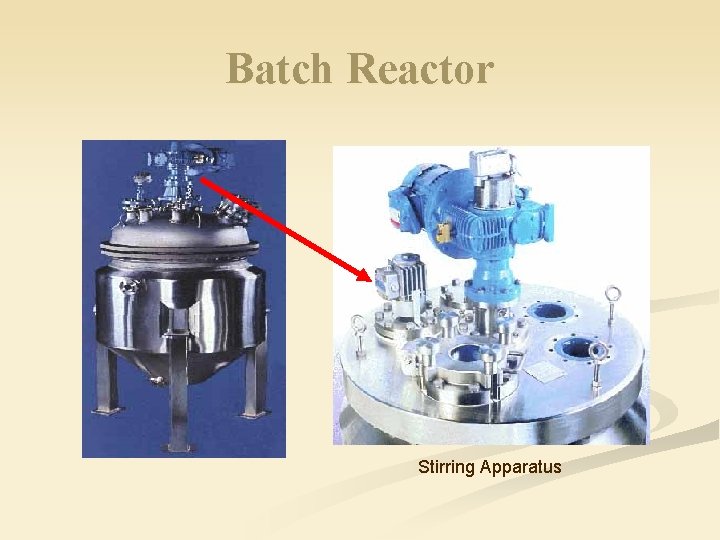 Batch Reactor

Stirring Apparatus